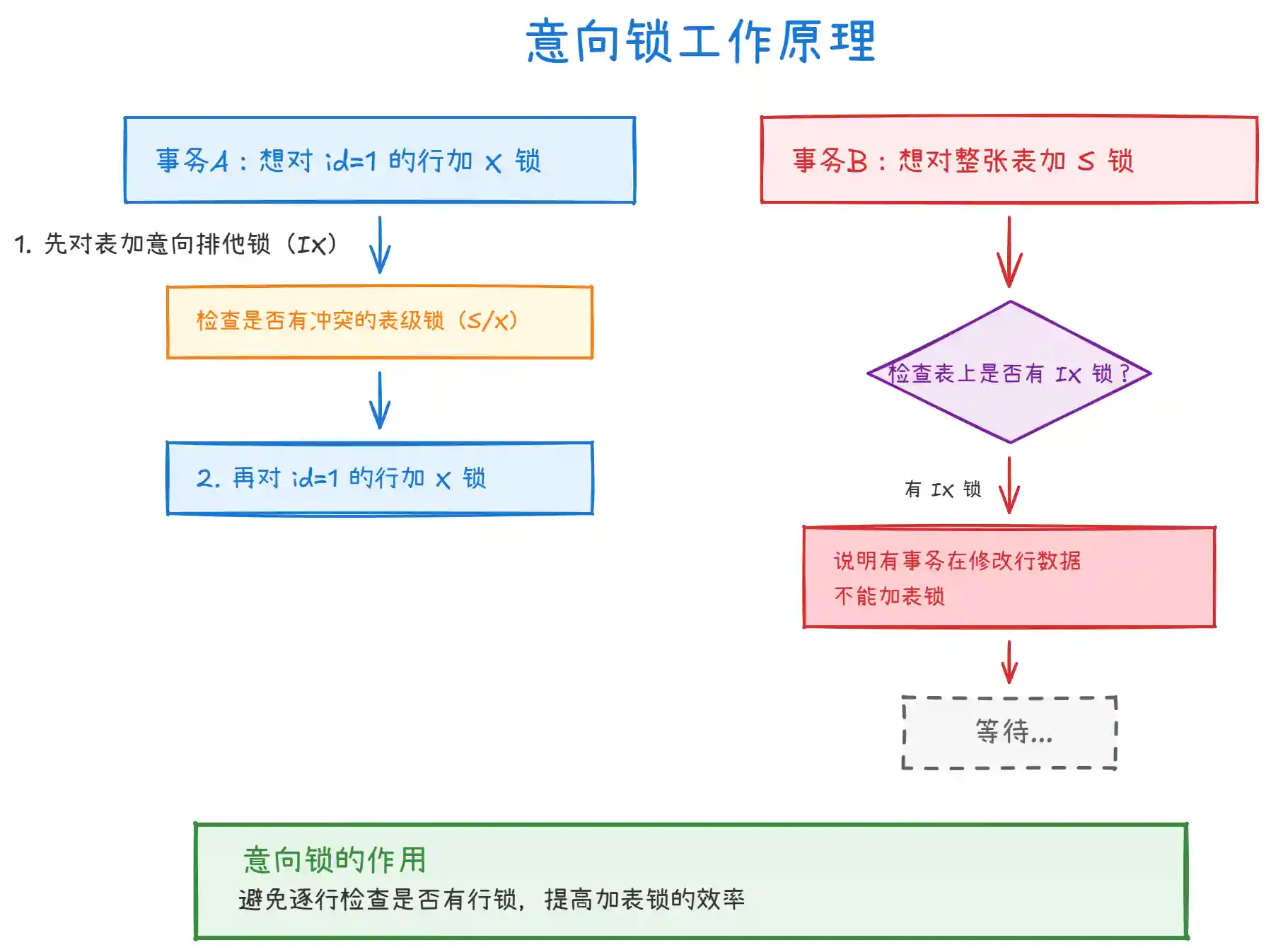 意向锁工作原理

事务A：想对 id=1 的行加 X 锁

1. 先对表加意向排他锁（IX）

检查是否有冲突的表级锁（S/X）

2. 再对 id=1 的行加 X 锁

事务B：想对整张表加 S 锁

检查表上是否有 IX 锁？

有 IX 锁

说明有事务在修改行数据
不能加表锁

等待...

意向锁的作用
避免逐行检查是否有行锁，提高加表锁的效率